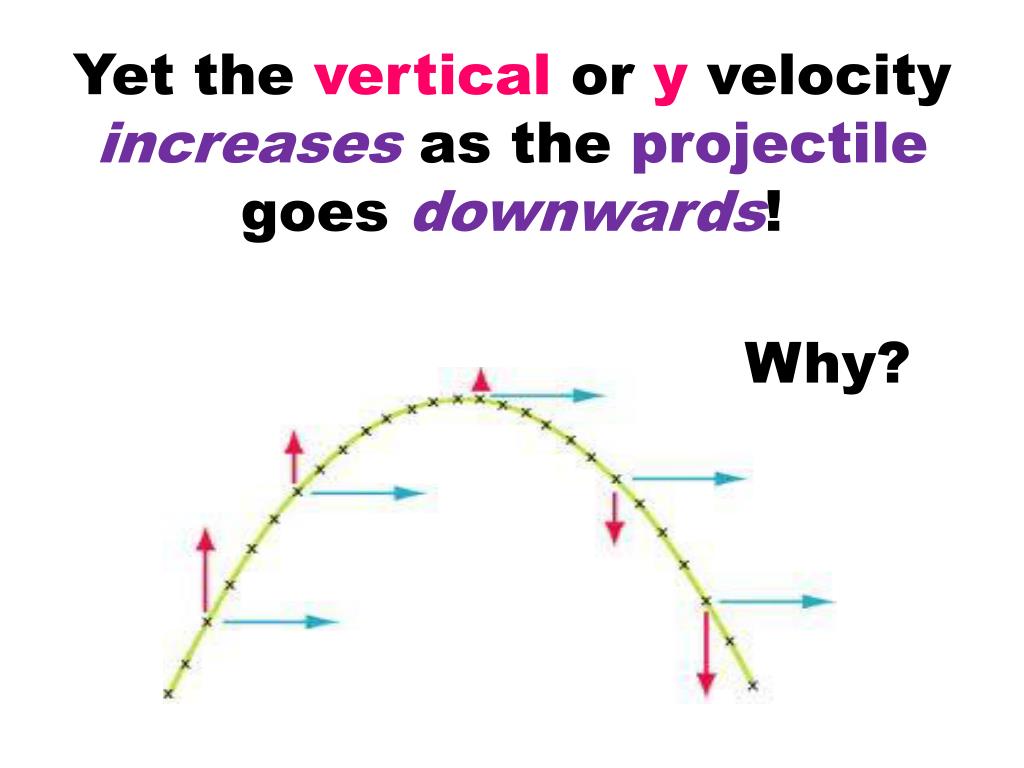 Yet the vertical or y velocity increases as the projectile goes downwards!

Why?